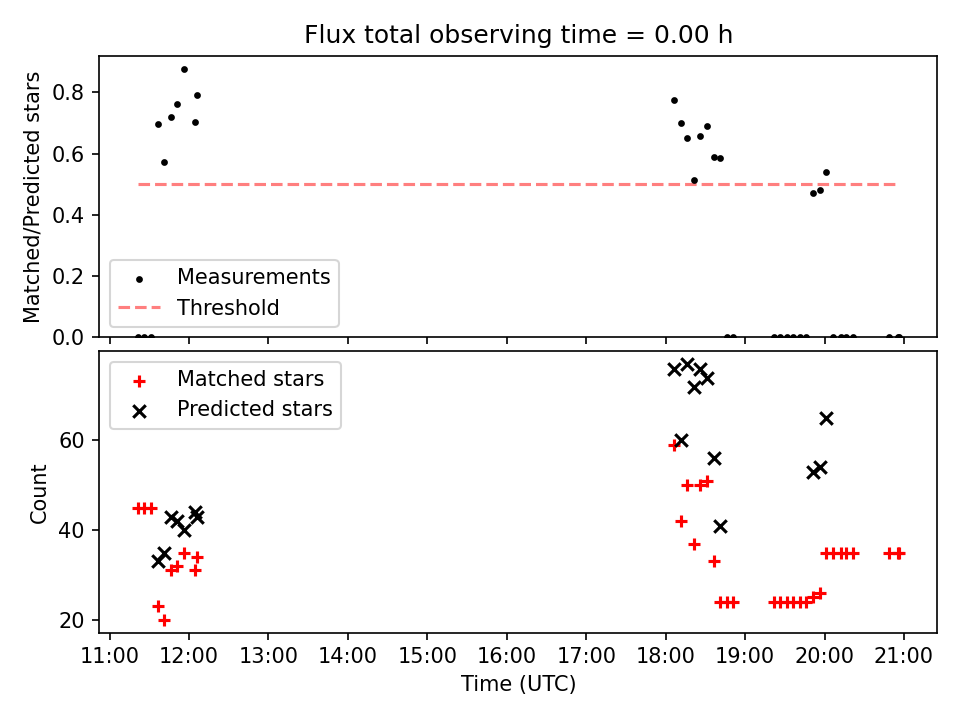 Flux total observing time = 0.00 h

Matched/Predicted stars

0.8
0.6
0.4
0.2
0.0

Measurements
Threshold

Matched stars
Predicted stars

Count

60
40
20

11:00
12:00
13:00
14:00
15:00
16:00
17:00
18:00
19:00
20:00
21:00

Time (UTC)